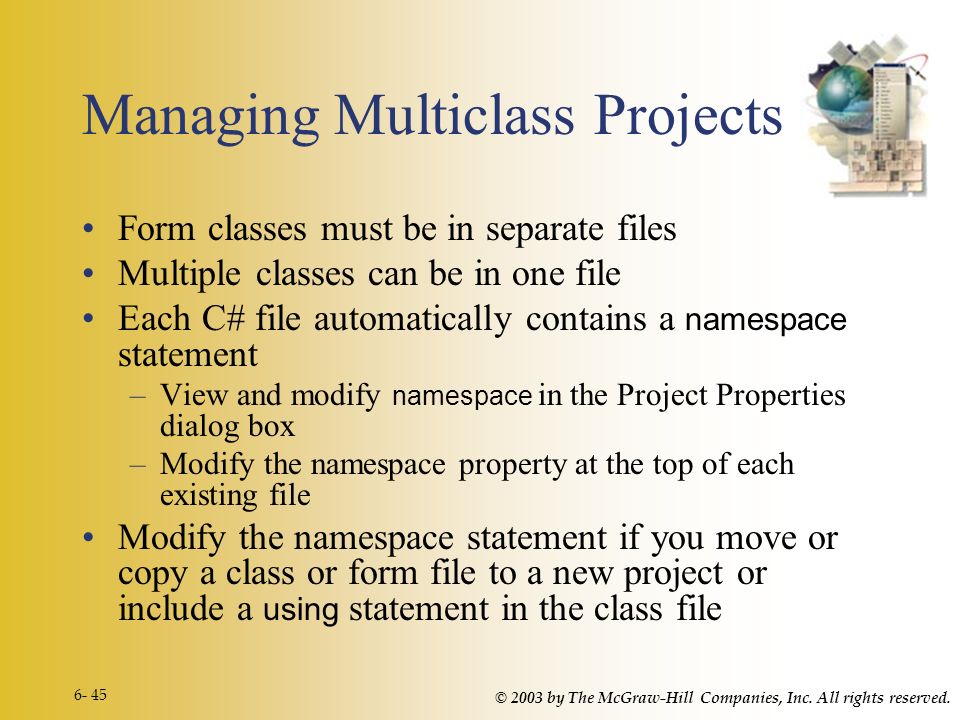 Managing Multiclass Projects

• Form classes must be in separate files
• Multiple classes can be in one file
• Each C# file automatically contains a namespace statement
– View and modify namespace in the Project Properties dialog box
– Modify the namespace property at the top of each existing file
• Modify the namespace statement if you move or copy a class or form file to a new project or include a using statement in the class file

6- 45

© 2003 by The McGraw-Hill Companies, Inc. All rights reserved.